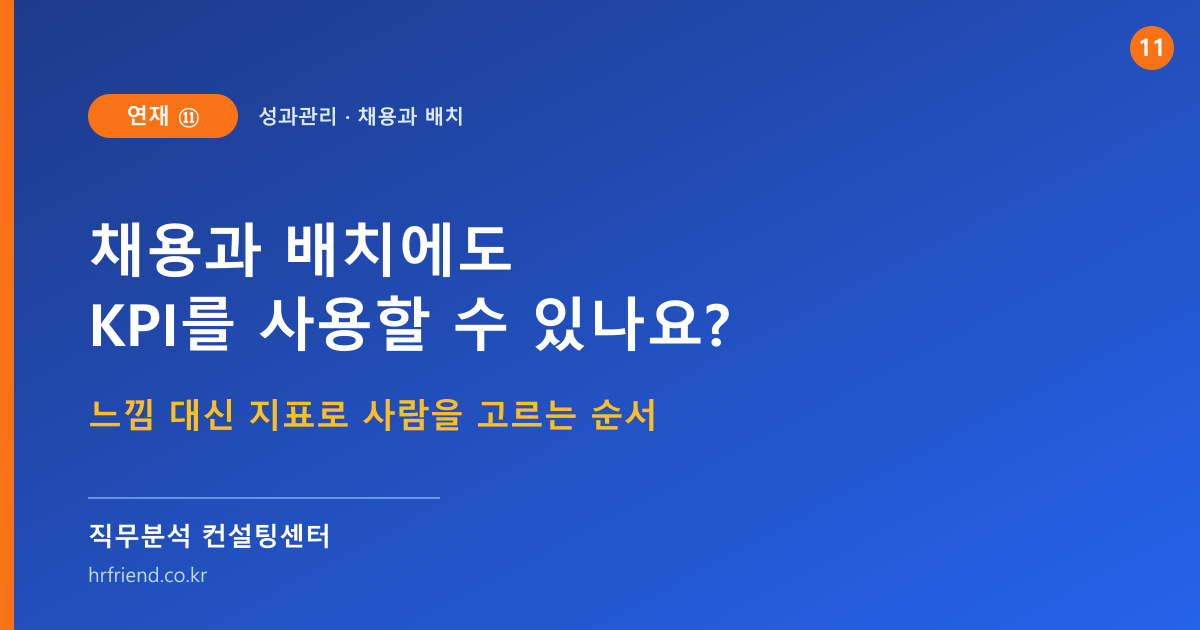 11

연재 ⑪ 성과관리 · 채용과 배치

채용과 배치에도
KPI를 사용할 수 있나요?

느낌 대신 지표로 사람을 고르는 순서

직무분석 컨설팅센터

hrfriend.co.kr